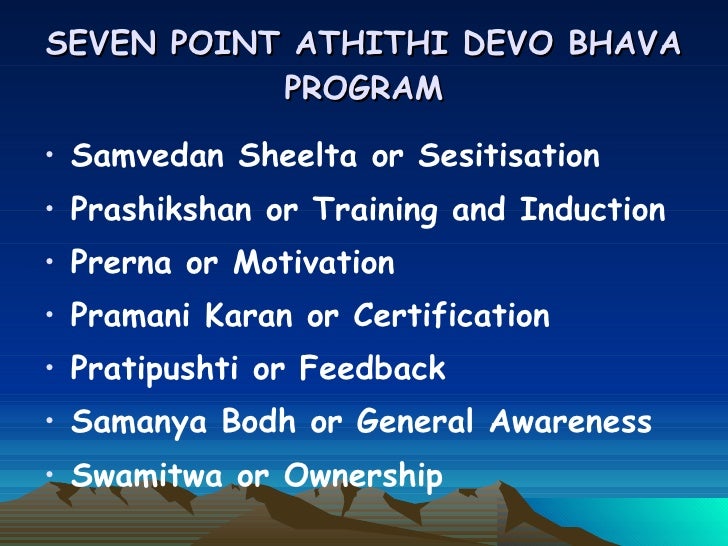 SEVEN POINT ATHITHI DEVO BHAVA PROGRAM

• Samvedan Sheelta or Sesitisation
• Prashikshan or Training and Induction
• Prerna or Motivation
• Pramani Karan or Certification
• Pratipushti or Feedback
• Samanya Bodh or General Awareness
• Swamitwa or Ownership